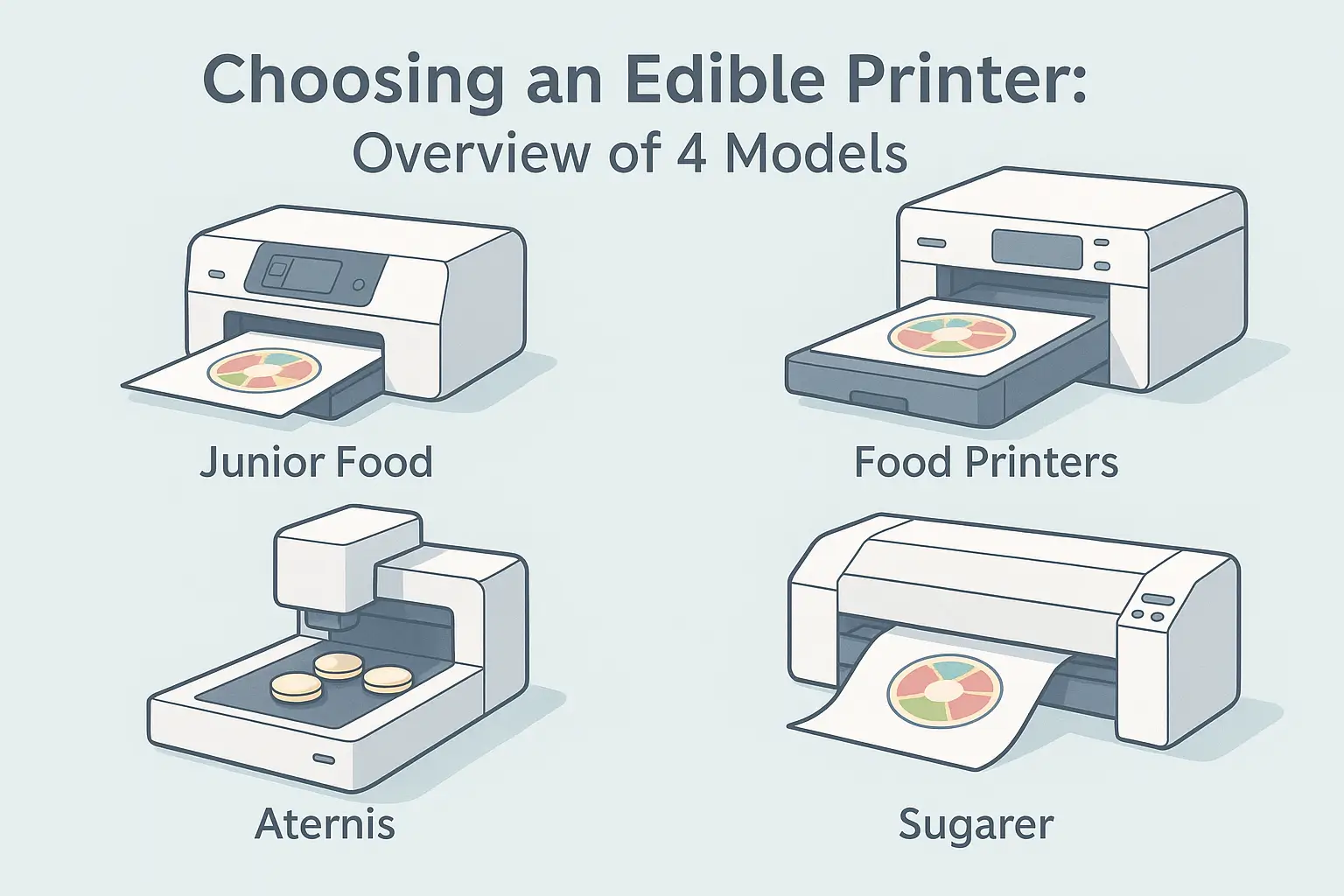 Choosing an Edible Printer:
Overview of 4 Models

Junior Food

Food Printers

Aternis

Sugarer